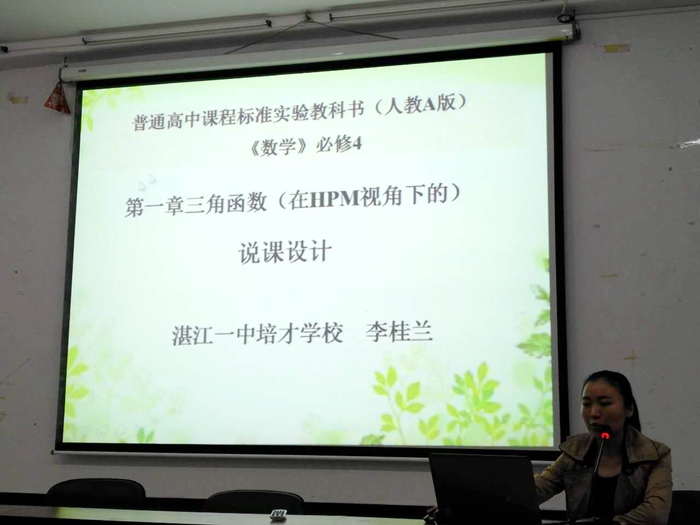 普通高中课程标准实验教科书（人教A版）
《数学》必修4

第一章三角函数（在HPM视角下的）

说课设计

湛江一中培才学校　李桂兰